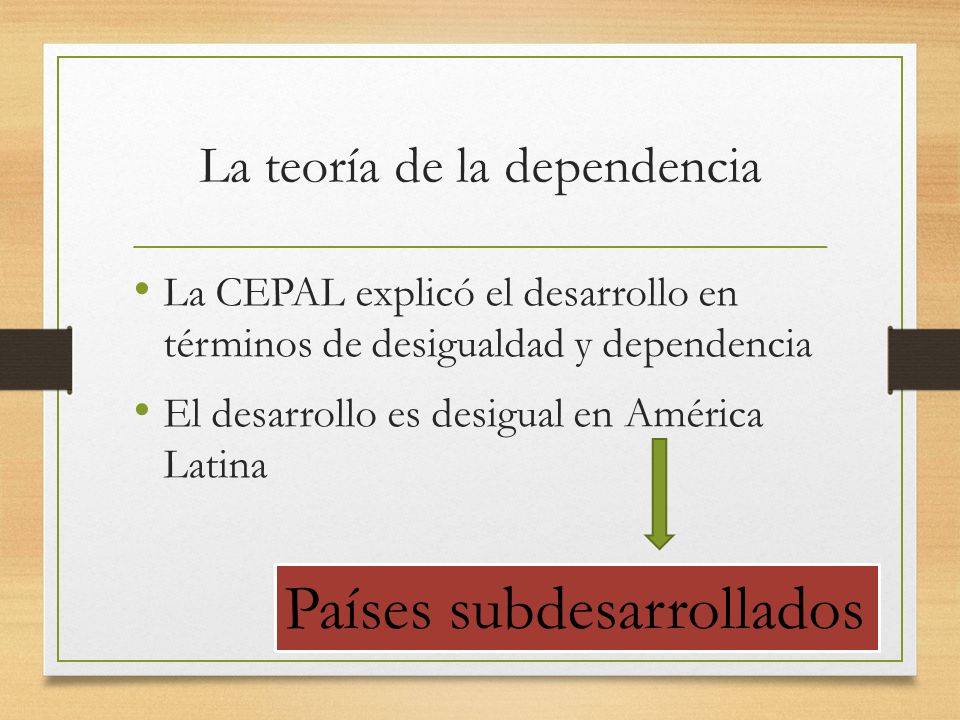 La teoría de la dependencia

• La CEPAL explicó el desarrollo en términos de desigualdad y dependencia

• El desarrollo es desigual en América Latina

Países subdesarrollados